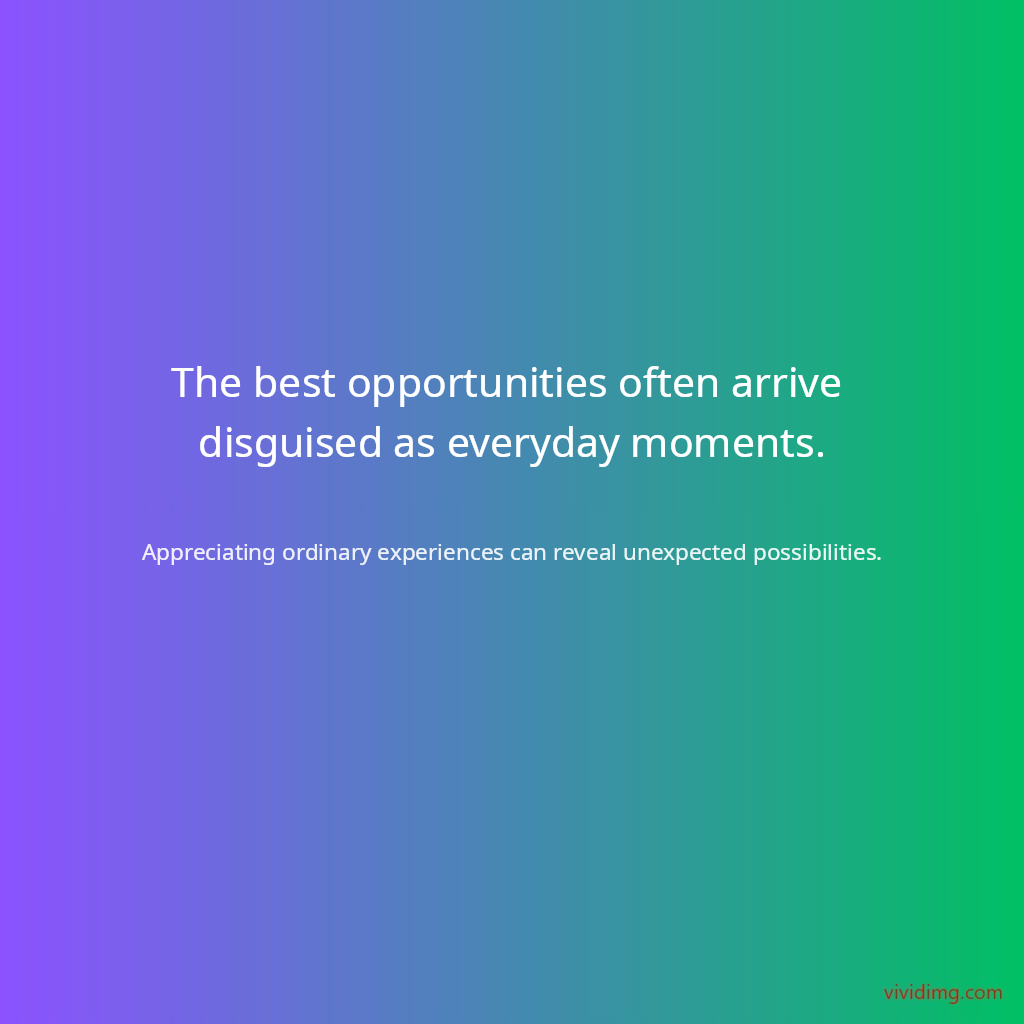 The best opportunities often arrive disguised as everyday moments.

Appreciating ordinary experiences can reveal unexpected possibilities.

vividimg.com